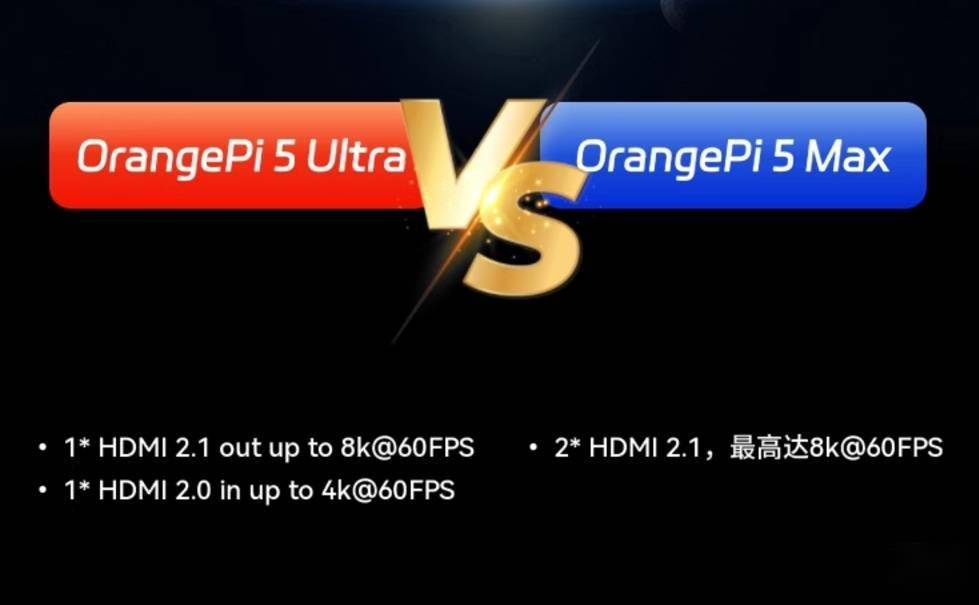 OrangePi 5 Ultra

VS

OrangePi 5 Max

• 1* HDMI 2.1 out up to 8k@60FPS
• 1* HDMI 2.0 in up to 4k@60FPS

• 2* HDMI 2.1，最高达8k@60FPS